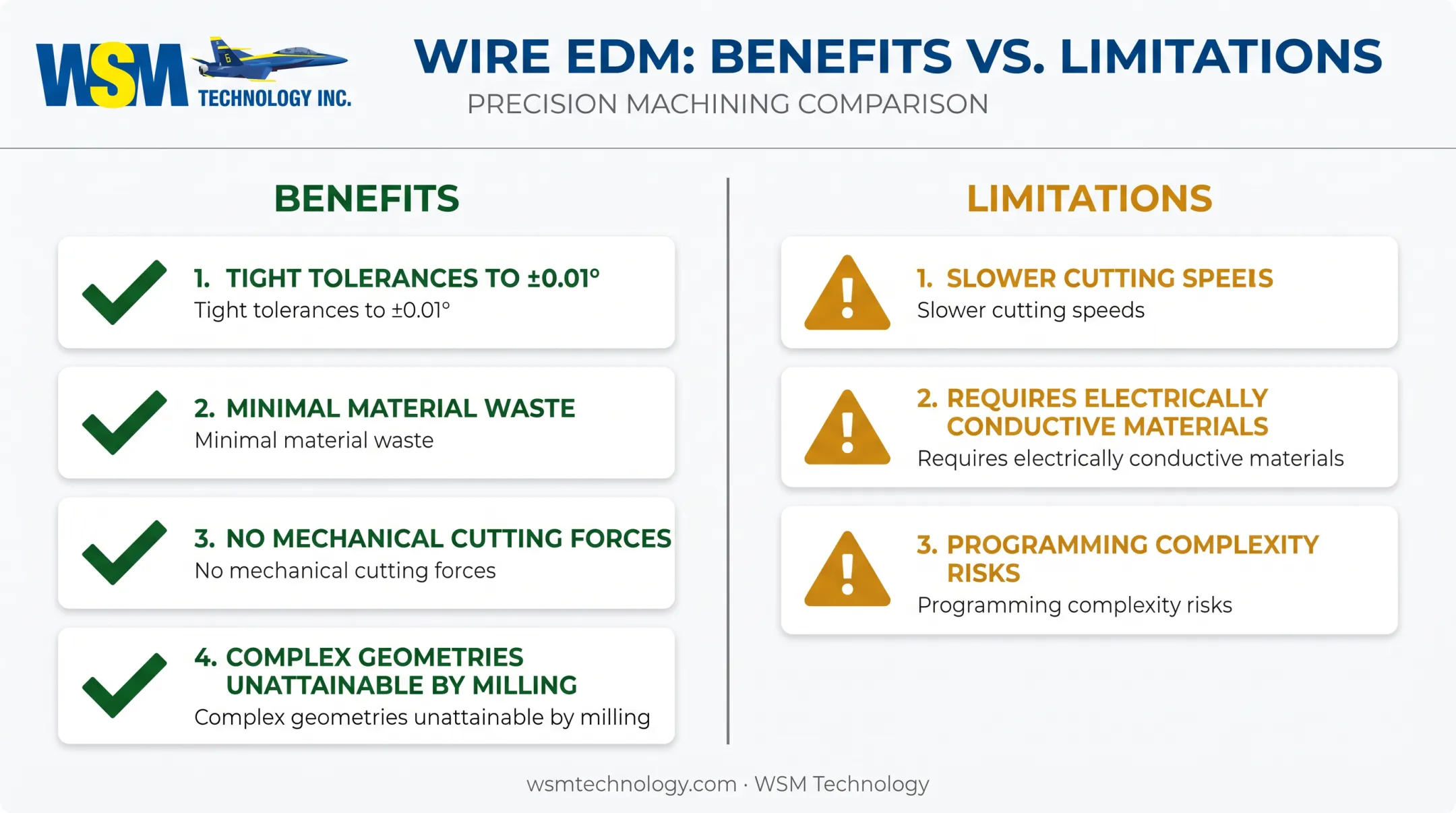 WSM TECHNOLOGY INC.

WIRE EDM: BENEFITS VS. LIMITATIONS

PRECISION MACHINING COMPARISON

BENEFITS

1. TIGHT TOLERANCES TO ±0.01°
Tight tolerances to ±0.01°

2. MINIMAL MATERIAL WASTE
Minimal material waste

3. NO MECHANICAL CUTTING FORCES
No mechanical cutting forces

4. COMPLEX GEOMETRIES UNATTAINABLE BY MILLING
Complex geometries unattainable by milling

LIMITATIONS

1. SLOWER CUTTING SPEEIS
Slower cutting speeds

2. REQUIRES ELECTRICALLY CONDUCTIVE MATERIALS
Requires electrically conductive materials

3. PROGRAMMING COMPLEXITY RISKS
Programming complexity risks

wsmtechnology.com · WSM Technology